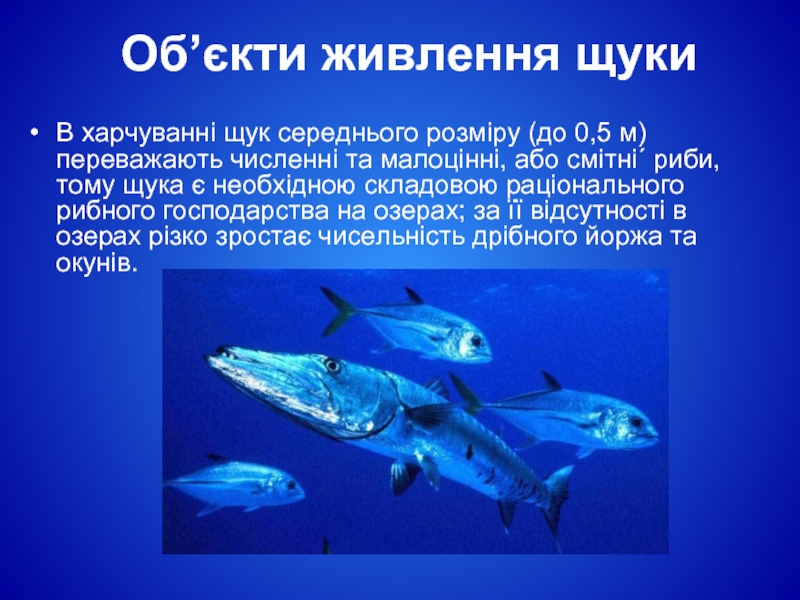 Об’єкти живлення щуки

• В харчуванні щук середнього розміру (до 0,5 м) переважають численні та малоцінні, або смітні´ риби, тому щука є необхідною складовою раціонального рибного господарства на озерах; за її відсутності в озерах різко зростає чисельність дрібного йоржа та окунів.